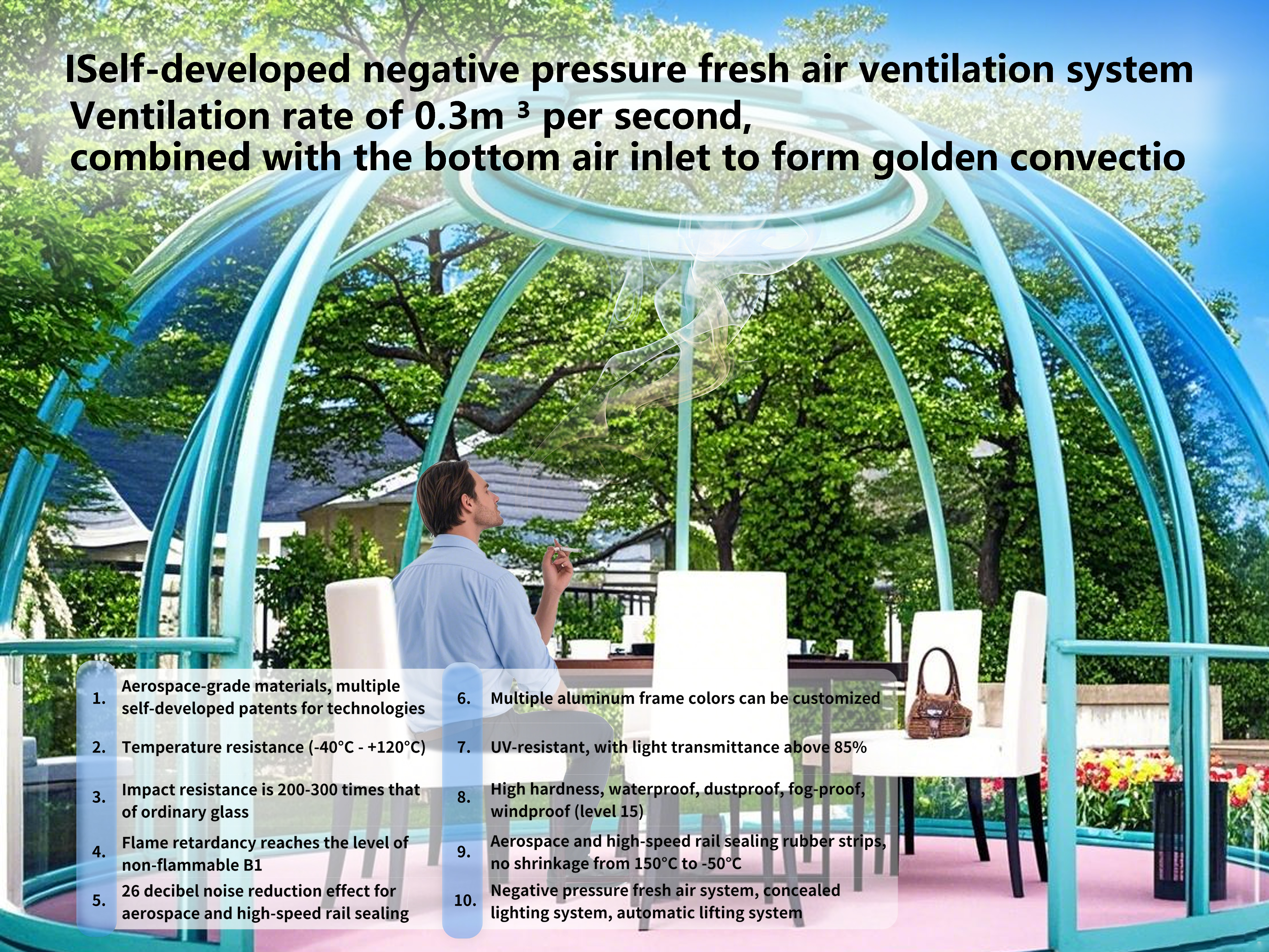 ISelf-developed negative pressure fresh air ventilation system
Ventilation rate of 0.3m ³ per second,
combined with the bottom air inlet to form golden convectio

1. Aerospace-grade materials, multiple self-developed patents for technologies

2. Temperature resistance (-40°C - +120°C)

3. Impact resistance is 200-300 times that of ordinary glass

4. Flame retardancy reaches the level of non-flammable B1

5. 26 decibel noise reduction effect for aerospace and high-speed rail sealing

6. Multiple aluminum frame colors can be customized

7. UV-resistant, with light transmittance above 85%

8. High hardness, waterproof, dustproof, fog-proof, windproof (level 15)

9. Aerospace and high-speed rail sealing rubber strips, no shrinkage from 150°C to -50°C

10. Negative pressure fresh air system, concealed lighting system, automatic lifting system